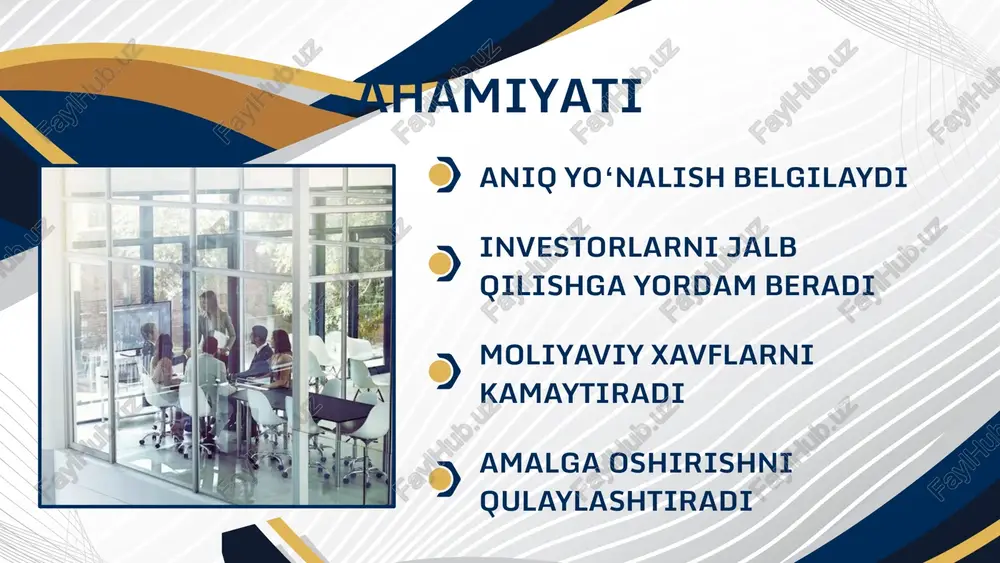 AHAMIYATI

ANIQ YO‘NALISH BELGILAYDI

INVESTORLARNI JALB QILISHGA YORDAM BERADI

MOLIYAVIY XAVFLARNI KAMAYTIRADI

AMALGA OSHIRISHNI QULAYLASHTIRADI

FaylHub.uz